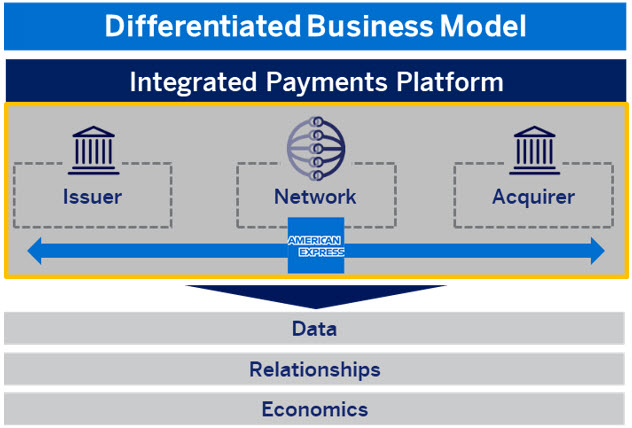 Differentiated Business Model

Integrated Payments Platform

Issuer

Network

Acquirer

AMERICAN EXPRESS

Data

Relationships

Economics